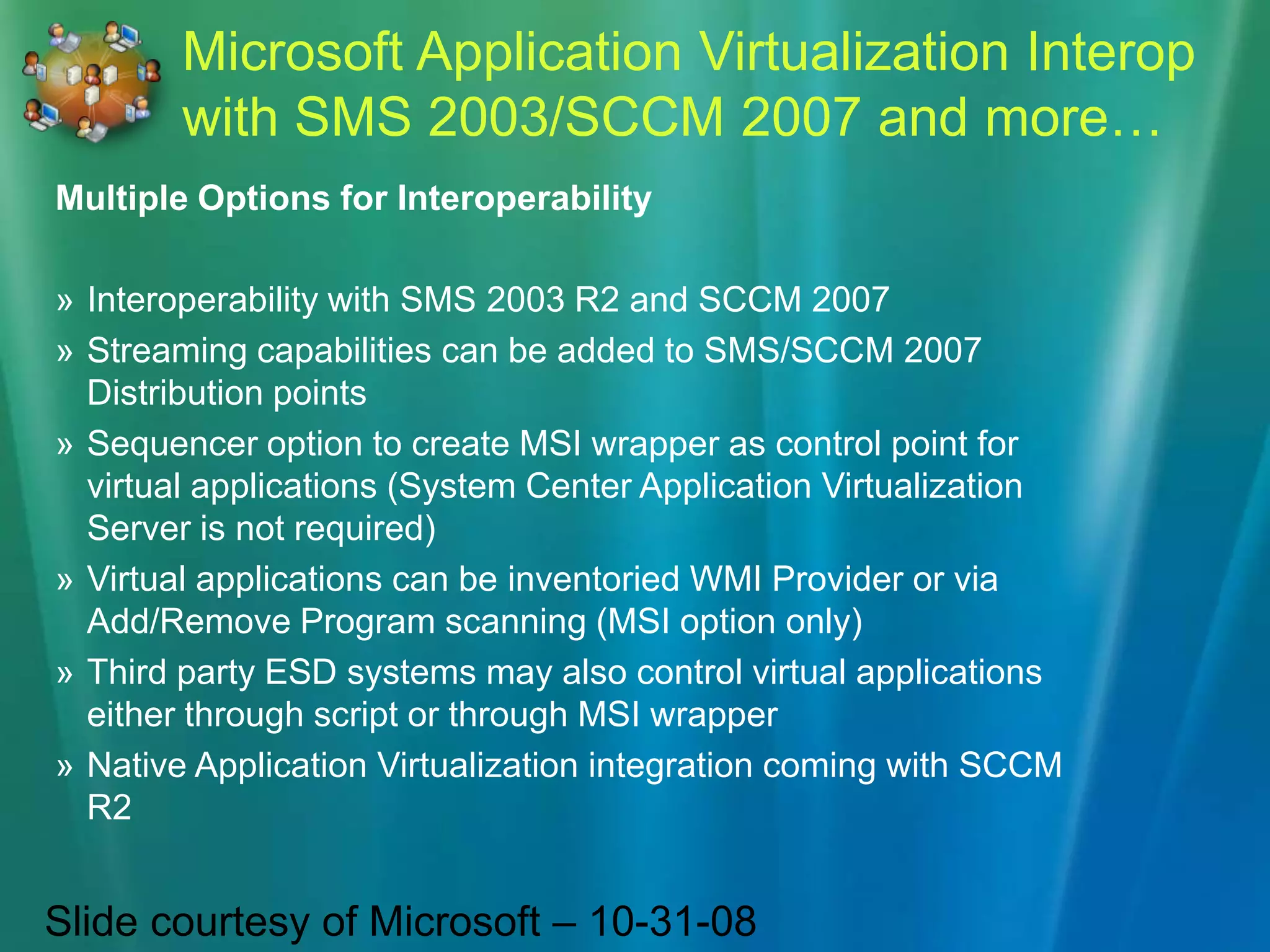 Microsoft Application Virtualization Interop with SMS 2003/SCCM 2007 and more…

Multiple Options for Interoperability

» Interoperability with SMS 2003 R2 and SCCM 2007
» Streaming capabilities can be added to SMS/SCCM 2007 Distribution points
» Sequencer option to create MSI wrapper as control point for virtual applications (System Center Application Virtualization Server is not required)
» Virtual applications can be inventoried WMI Provider or via Add/Remove Program scanning (MSI option only)
» Third party ESD systems may also control virtual applications either through script or through MSI wrapper
» Native Application Virtualization integration coming with SCCM R2

Slide courtesy of Microsoft – 10-31-08